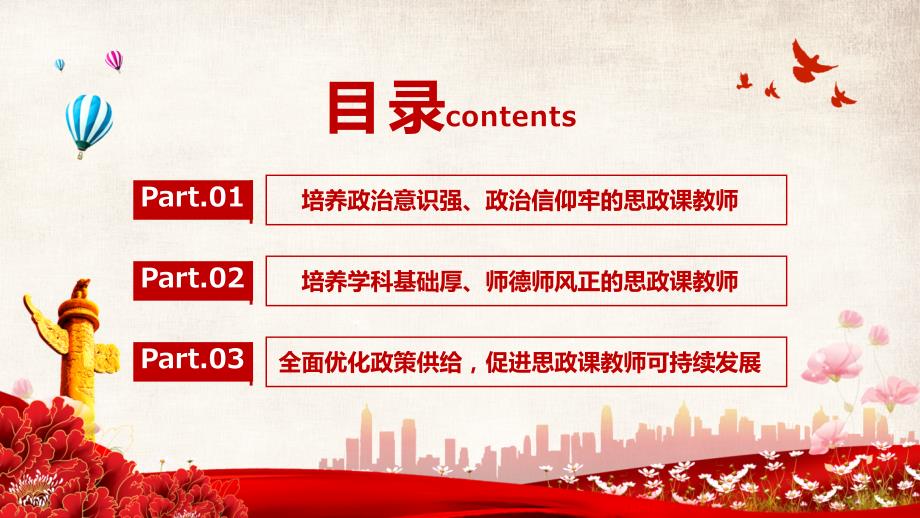 目录contents

Part.01 培养政治意识强、政治信仰牢的思政课教师

Part.02 培养学科基础厚、师德师风正的思政课教师

Part.03 全面优化政策供给，促进思政课教师可持续发展